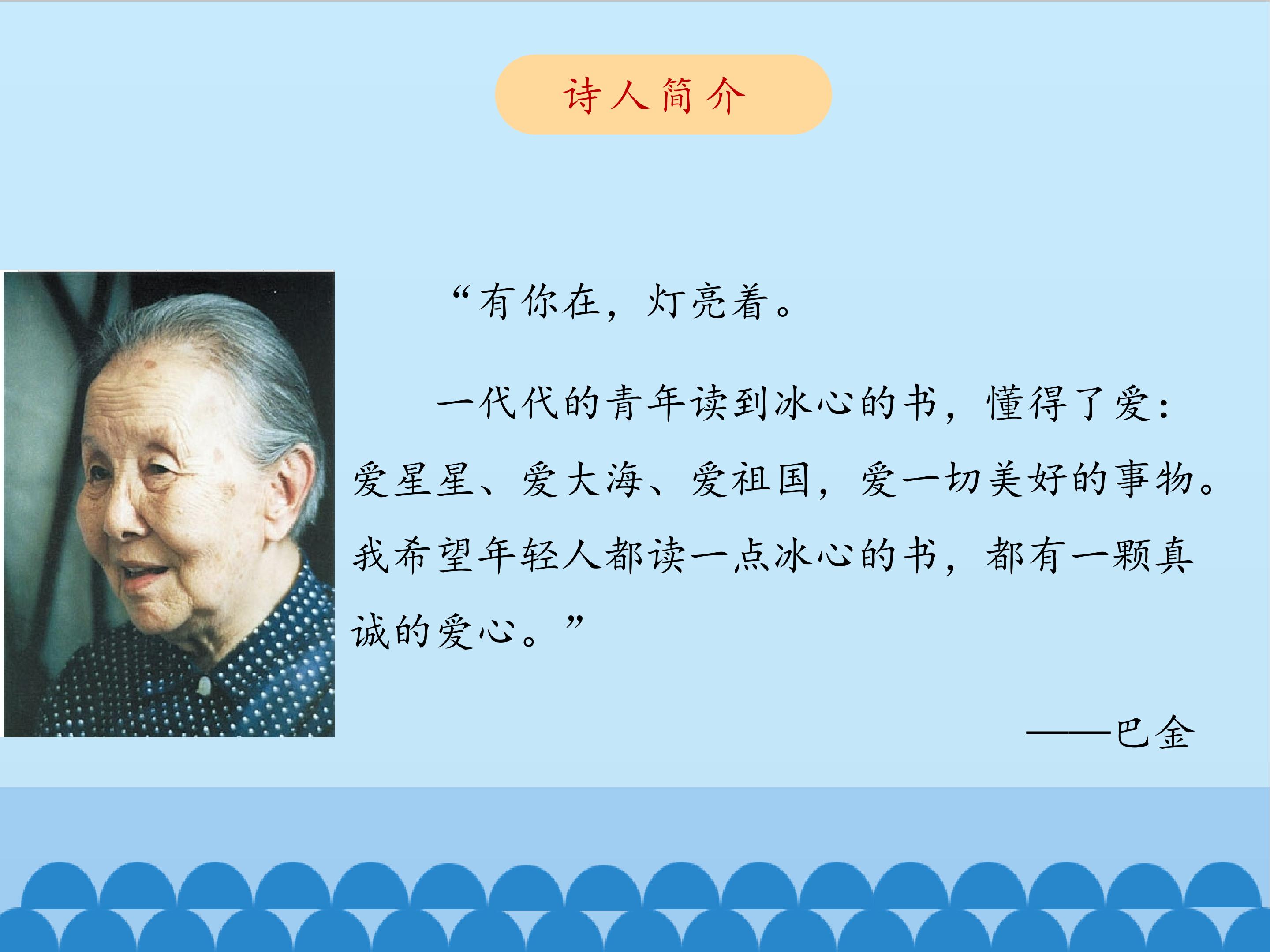 诗人简介

“有你在，灯亮着。

一代代的青年读到冰心的书，懂得了爱：爱星星、爱大海、爱祖国，爱一切美好的事物。我希望年轻人都读一点冰心的书，都有一颗真诚的爱心。”

——巴金